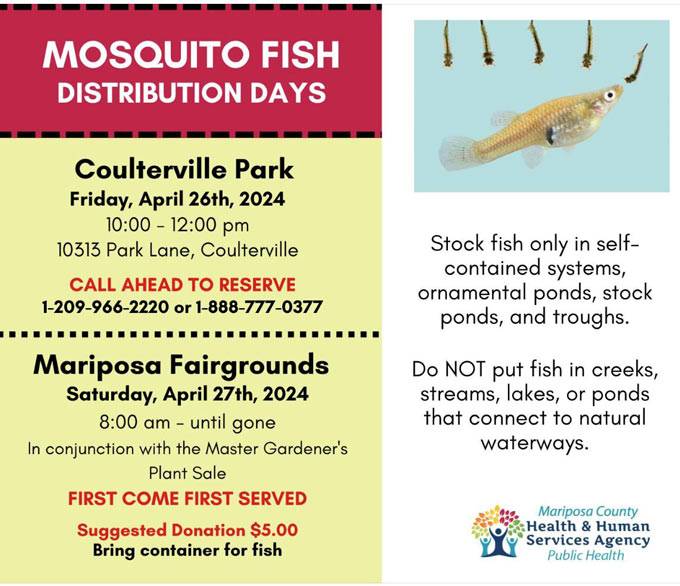 MOSQUITO FISH
DISTRIBUTION DAYS

Coulterville Park
Friday, April 26th, 2024
10:00 - 12:00 pm
10313 Park Lane, Coulterville

CALL AHEAD TO RESERVE
1-209-966-2220 or 1-888-777-0377

Mariposa Fairgrounds
Saturday, April 27th, 2024
8:00 am - until gone
In conjunction with the Master Gardener's Plant Sale

FIRST COME FIRST SERVED

Suggested Donation $5.00
Bring container for fish

Stock fish only in self-contained systems, ornamental ponds, stock ponds, and troughs.

Do NOT put fish in creeks, streams, lakes, or ponds that connect to natural waterways.

Mariposa County
Health & Human Services Agency
Public Health